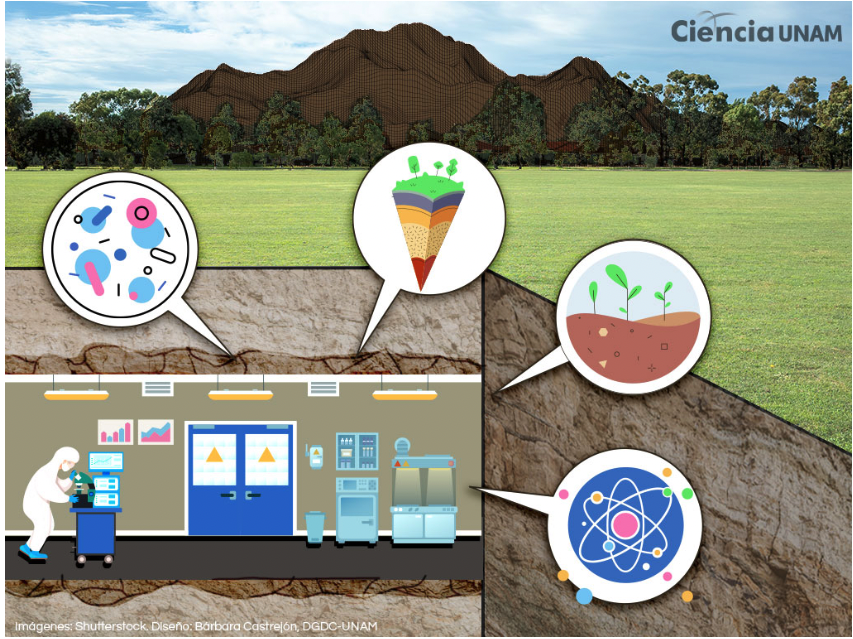 Ciencia UNAM

Imágenes: Shutterstock. Diseño: Bárbara Castrejón, DGDC-UNAM